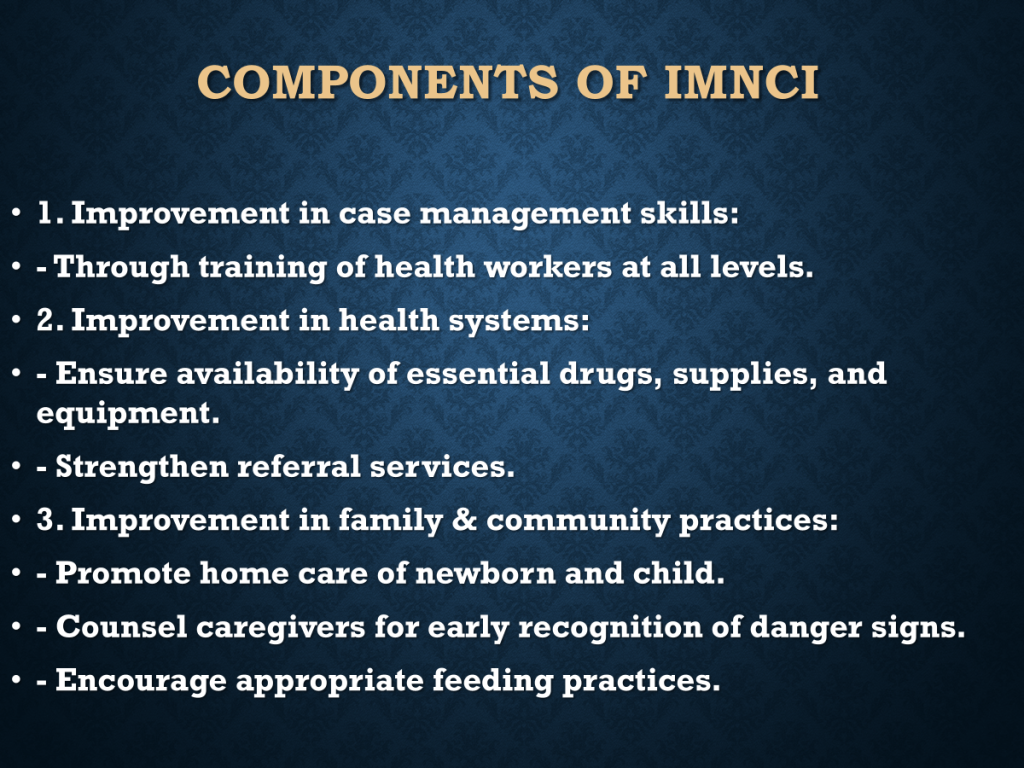 COMPONENTS OF IMNCI

• 1. Improvement in case management skills:
• - Through training of health workers at all levels.
• 2. Improvement in health systems:
• - Ensure availability of essential drugs, supplies, and equipment.
• - Strengthen referral services.
• 3. Improvement in family & community practices:
• - Promote home care of newborn and child.
• - Counsel caregivers for early recognition of danger signs.
• - Encourage appropriate feeding practices.